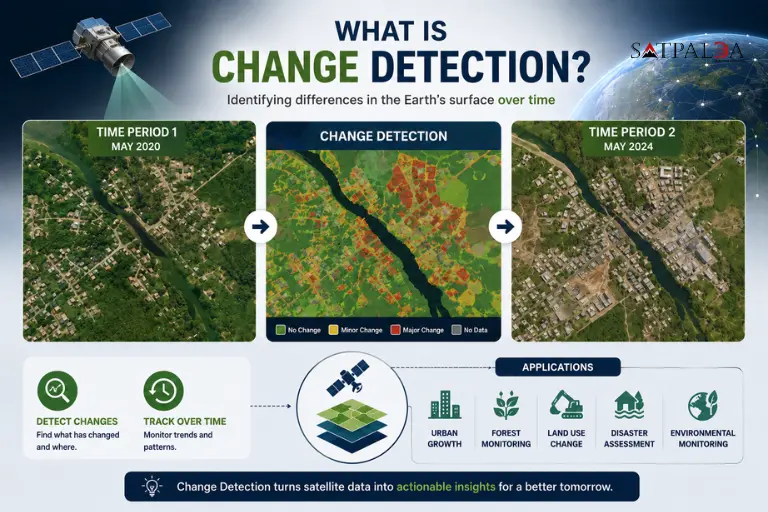 WHAT IS
CHANGE DETECTION?

SATPALDA

Identifying differences in the Earth's surface over time

TIME PERIOD 1
MAY 2020

CHANGE DETECTION

No Change
Minor Change
Major Change
No Data

TIME PERIOD 2
MAY 2024

DETECT CHANGES
Find what has changed and where.

TRACK OVER TIME
Monitor trends and patterns.

APPLICATIONS

URBAN GROWTH

FOREST MONITORING

LAND USE CHANGE

DISASTER ASSESSMENT

ENVIRONMENTAL MONITORING

Change Detection turns satellite data into actionable insights for a better tomorrow.